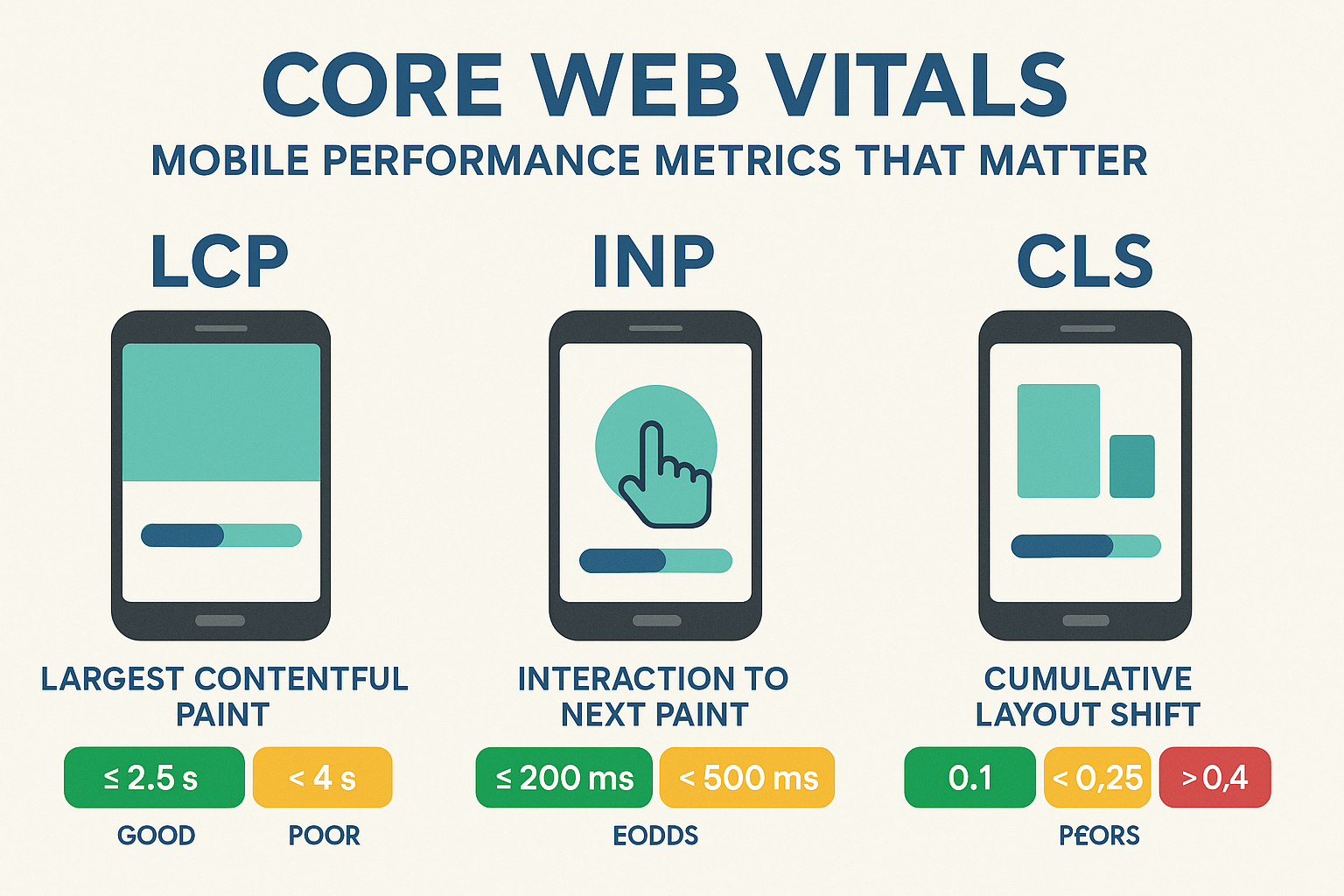 CORE WEB VITALS
MOBILE PERFORMANCE METRICS THAT MATTER

LCP

LARGEST CONTENTFUL PAINT

≤ 2.5 s
< 4 s
GOOD
POOR

INP

INTERACTION TO NEXT PAINT

≤ 200 ms
< 500 ms
EODDS

CLS

CUMULATIVE LAYOUT SHIFT

0.1
< 0,25
> 0,4
PEORS